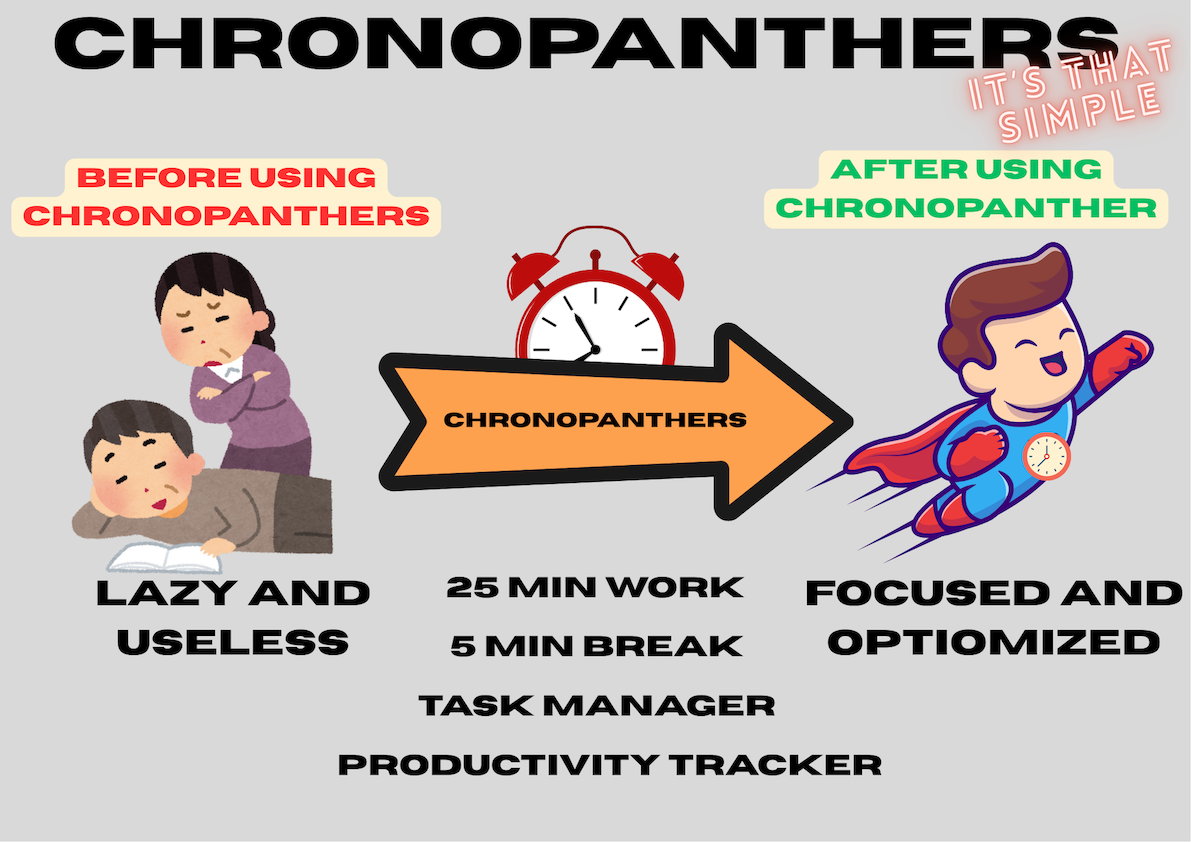 CHRONOPANTHERS

IT'S THAT SIMPLE

BEFORE USING CHRONOPANTHERS

AFTER USING CHRONOPANTHER

CHRONOPANTHERS

LAZY AND USELESS

25 MIN WORK

5 MIN BREAK

TASK MANAGER

PRODUCTIVITY TRACKER

FOCUSED AND OPTIOMIZED